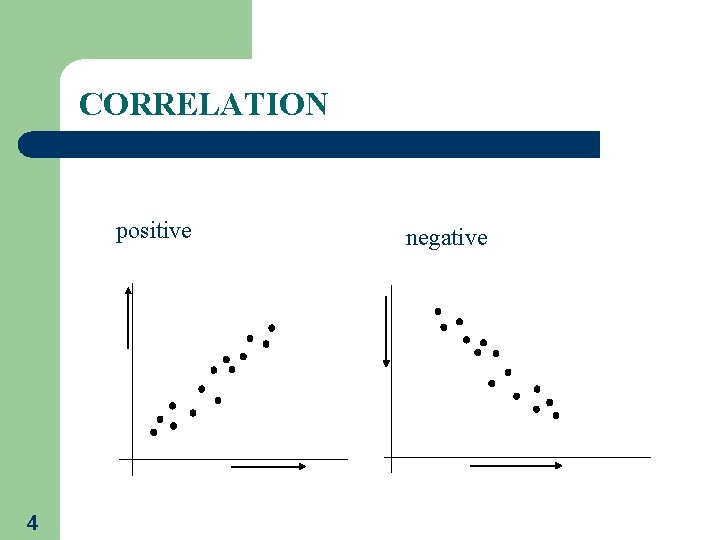 CORRELATION

positive

negative

4